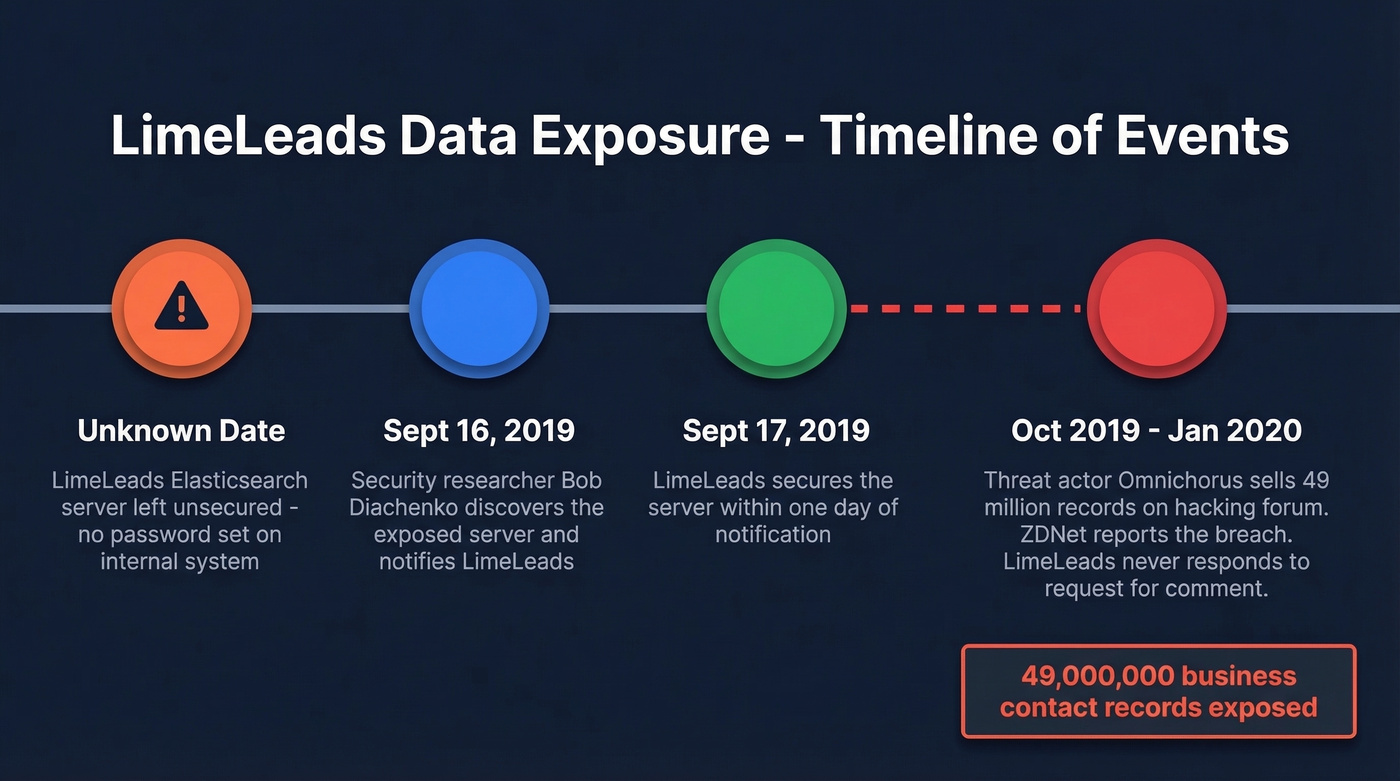 LimeLeads Data Exposure - Timeline of Events

Unknown Date

LimeLeads Elasticsearch server left unsecured - no password set on internal system

Sept 16, 2019

Security researcher Bob Diachenko discovers the exposed server and notifies LimeLeads

Sept 17, 2019

LimeLeads secures the server within one day of notification

Oct 2019 - Jan 2020

Threat actor Omnichorus sells 49 million records on hacking forum. ZDNet reports the breach. LimeLeads never responds to request for comment.

49,000,000 business contact records exposed